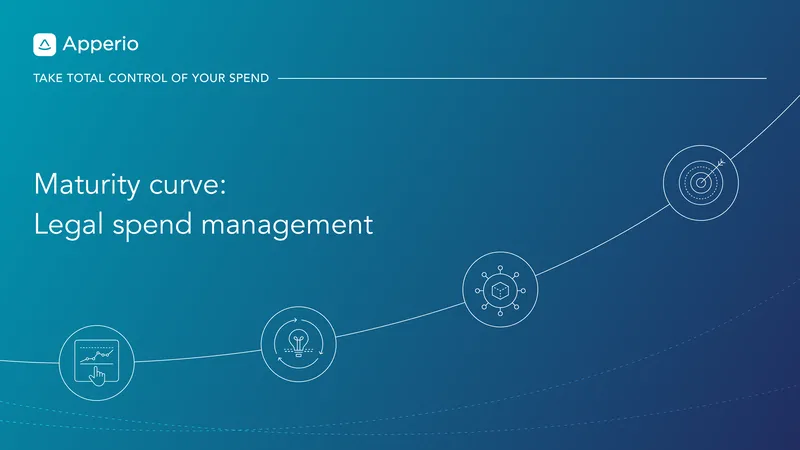 Apperio

TAKE TOTAL CONTROL OF YOUR SPEND

Maturity curve:
Legal spend management